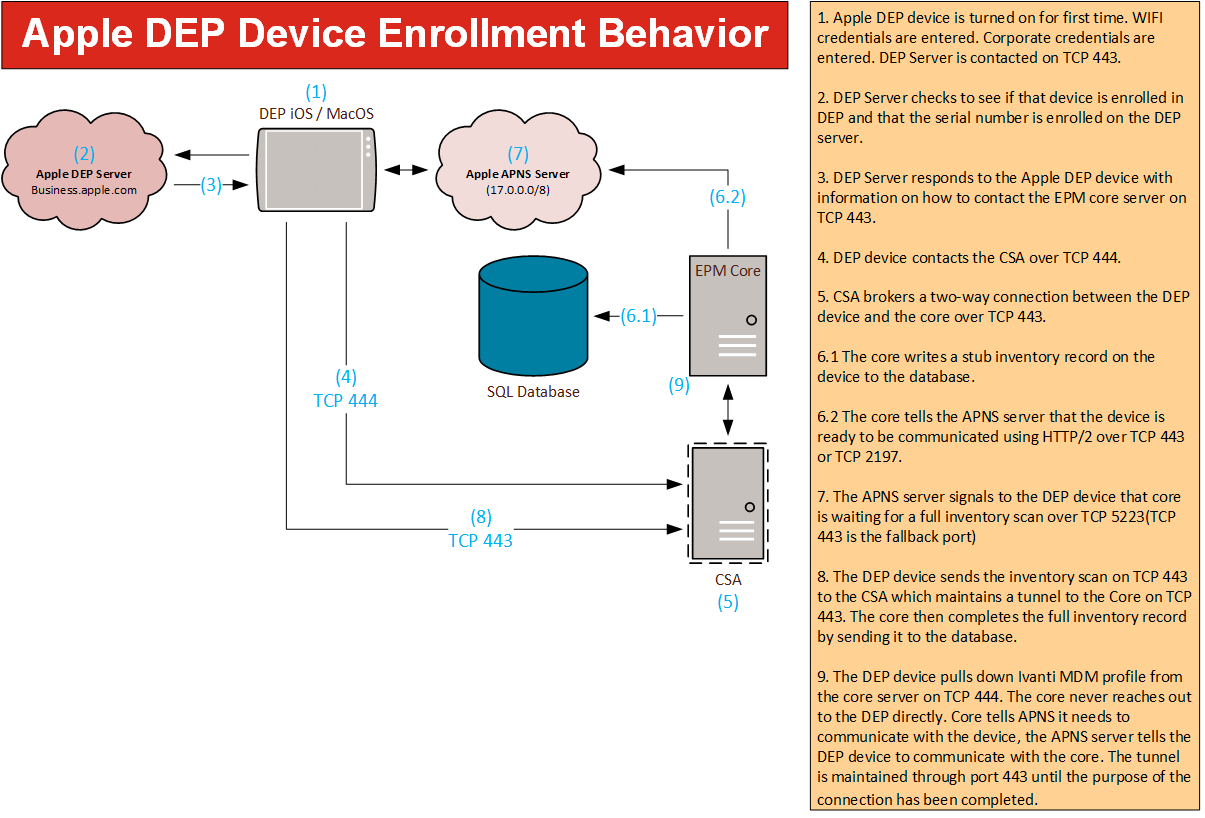 Apple DEP Device Enrollment Behavior

(1)
DEP iOS / MacOS

(2)
Apple DEP Server
Business.apple.com

(3)

(7)
Apple APNS Server
(17.0.0.0/8)

(6.2)

EPM Core

(6.1)

SQL Database

(9)

(4)
TCP 444

(8)
TCP 443

CSA
(5)

1. Apple DEP device is turned on for first time. WIFI credentials are entered. Corporate credentials are entered. DEP Server is contacted on TCP 443.

2. DEP Server checks to see if that device is enrolled in DEP and that the serial number is enrolled on the DEP server.

3. DEP Server responds to the Apple DEP device with information on how to contact the EPM core server on TCP 443.

4. DEP device contacts the CSA over TCP 444.

5. CSA brokers a two-way connection between the DEP device and the core over TCP 443.

6.1 The core writes a stub inventory record on the device to the database.

6.2 The core tells the APNS server that the device is ready to be communicated using HTTP/2 over TCP 443 or TCP 2197.

7. The APNS server signals to the DEP device that core is waiting for a full inventory scan over TCP 5223(TCP 443 is the fallback port)

8. The DEP device sends the inventory scan on TCP 443 to the CSA which maintains a tunnel to the Core on TCP 443. The core then completes the full inventory record by sending it to the database.

9. The DEP device pulls down Ivanti MDM profile from the core server on TCP 444. The core never reaches out to the DEP directly. Core tells APNS it needs to communicate with the device, the APNS server tells the DEP device to communicate with the core. The tunnel is maintained through port 443 until the purpose of the connection has been completed.